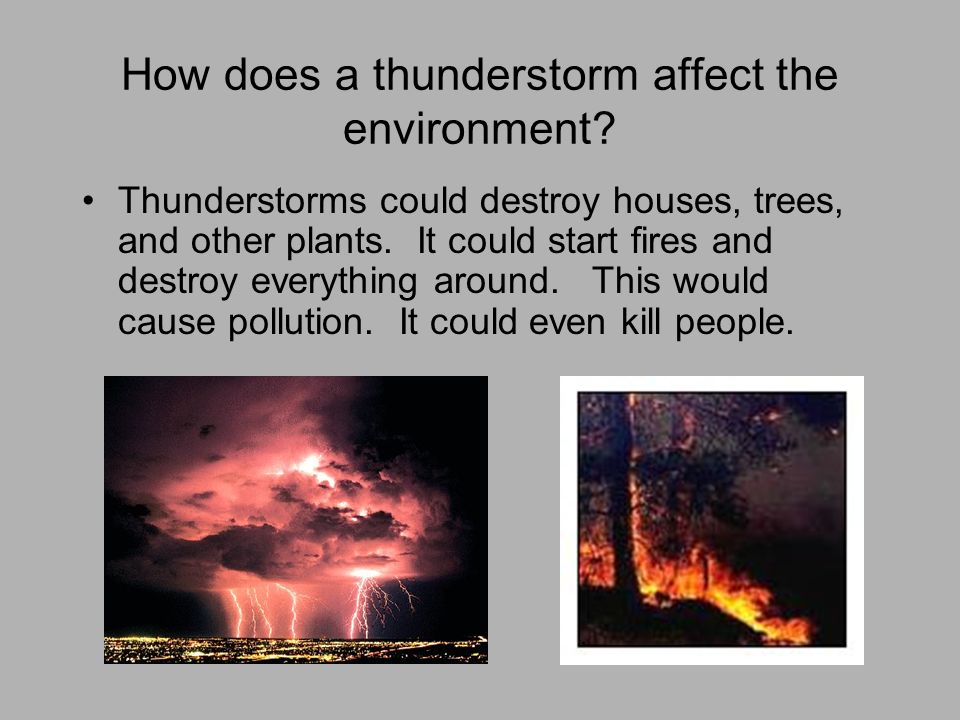 How does a thunderstorm affect the environment?

• Thunderstorms could destroy houses, trees, and other plants. It could start fires and destroy everything around. This would cause pollution. It could even kill people.